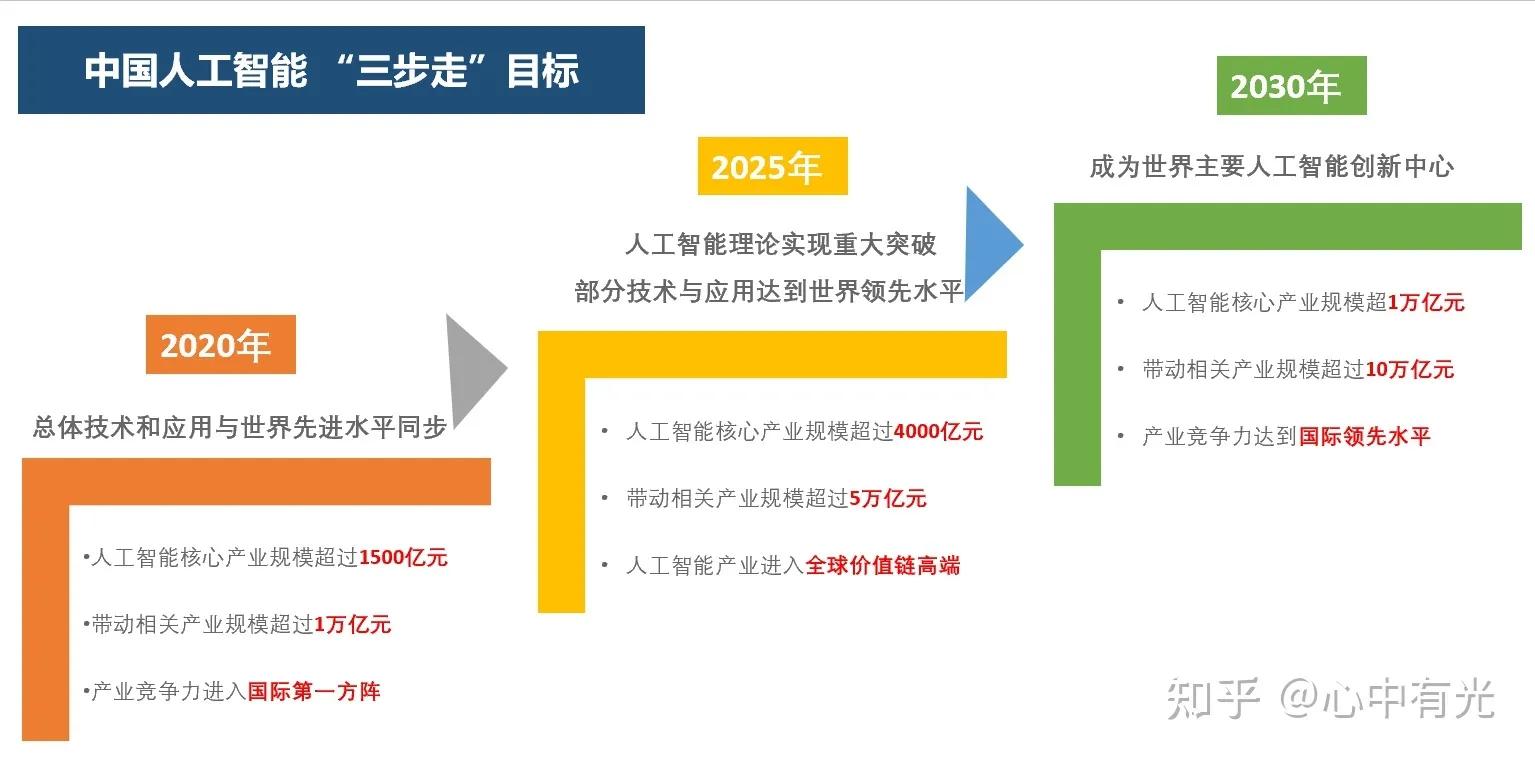 中国人工智能 “三步走”目标

2020年

总体技术和应用与世界先进水平同步

•人工智能核心产业规模超过1500亿元

•带动相关产业规模超过1万亿元

•产业竞争力进入国际第一方阵

2025年

人工智能理论实现重大突破
部分技术与应用达到世界领先水平

• 人工智能核心产业规模超过4000亿元

• 带动相关产业规模超过5万亿元

• 人工智能产业进入全球价值链高端

2030年

成为世界主要人工智能创新中心

• 人工智能核心产业规模超1万亿元

• 带动相关产业规模超过10万亿元

• 产业竞争力达到国际领先水平

知乎 @心中有光